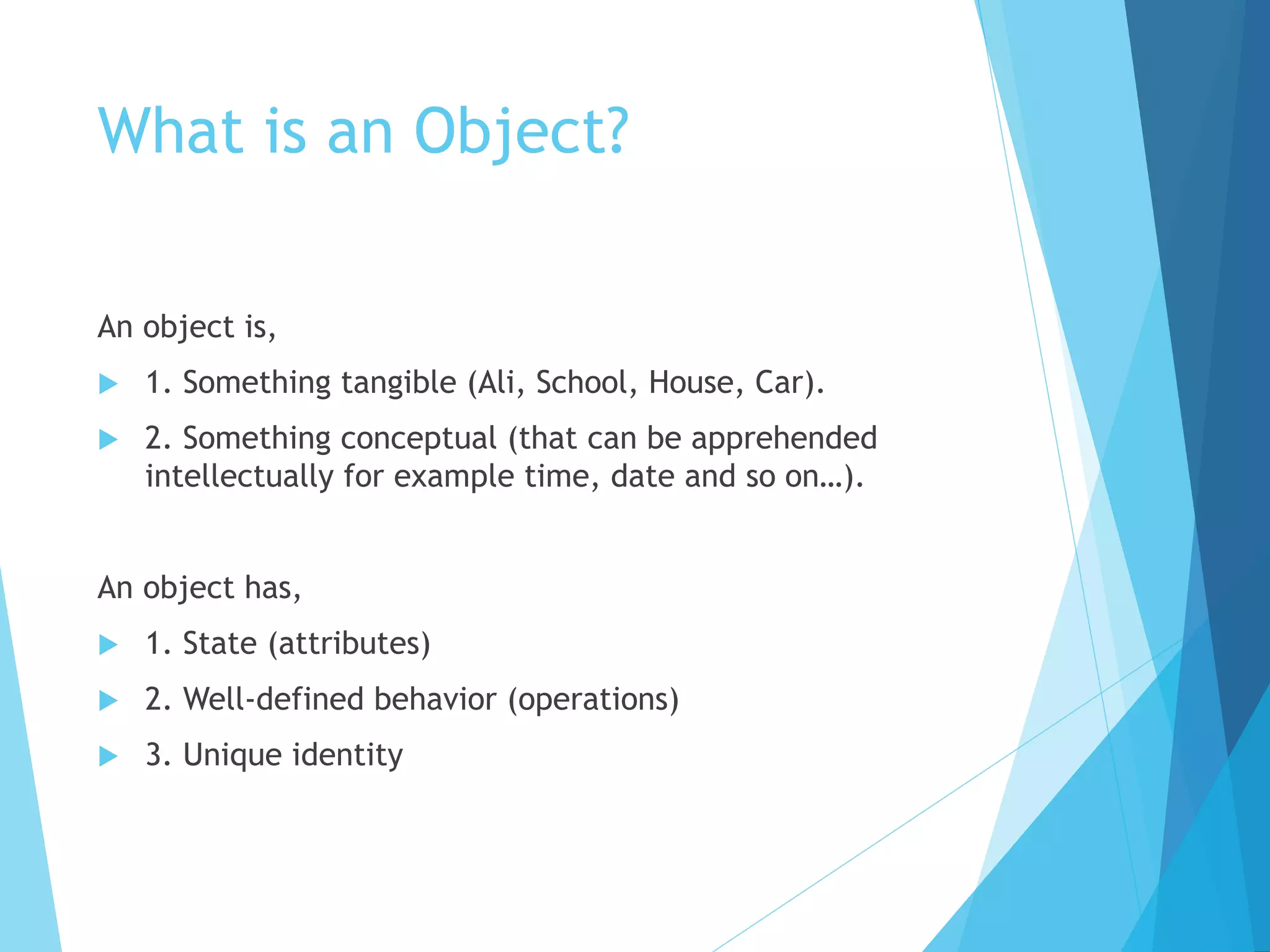 What is an Object?

An object is,

1. Something tangible (Ali, School, House, Car).

2. Something conceptual (that can be apprehended intellectually for example time, date and so on…).

An object has,

1. State (attributes)

2. Well-defined behavior (operations)

3. Unique identity